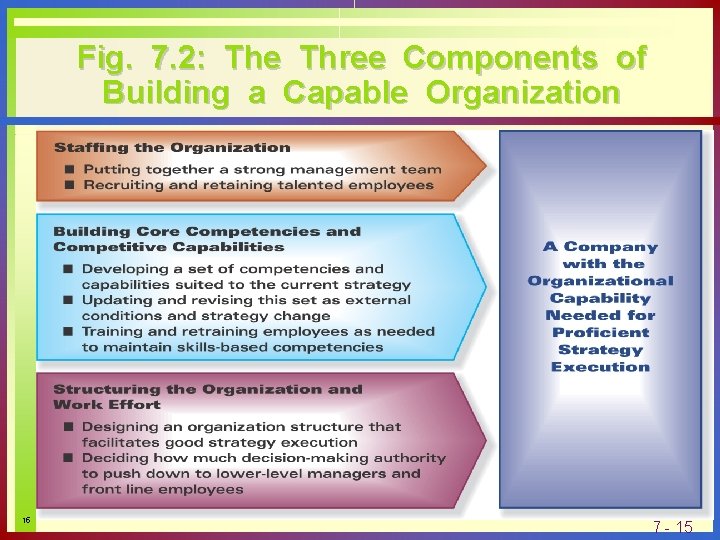 Fig. 7.2: The Three Components of Building a Capable Organization

Staffing the Organization
■ Putting together a strong management team
■ Recruiting and retaining talented employees

Building Core Competencies and Competitive Capabilities
■ Developing a set of competencies and capabilities suited to the current strategy
■ Updating and revising this set as external conditions and strategy change
■ Training and retraining employees as needed to maintain skills-based competencies

Structuring the Organization and Work Effort
■ Designing an organization structure that facilitates good strategy execution
■ Deciding how much decision-making authority to push down to lower-level managers and front line employees

A Company with the Organizational Capability Needed for Proficient Strategy Execution

16

7 - 15